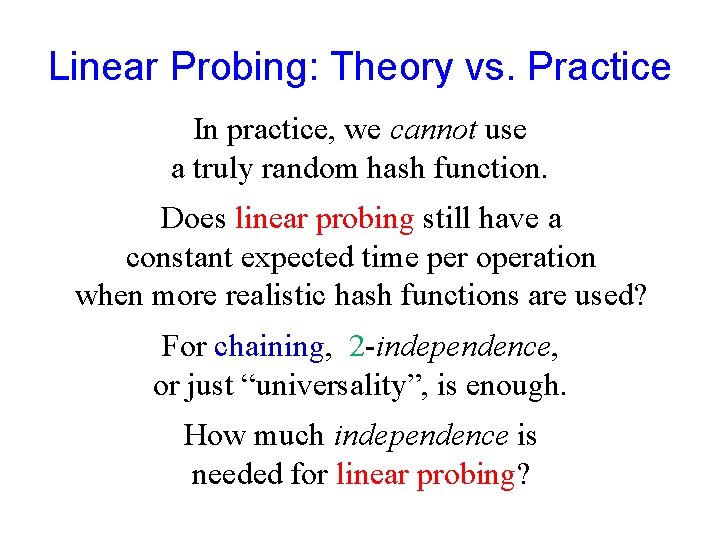 Linear Probing: Theory vs. Practice

In practice, we cannot use a truly random hash function.

Does linear probing still have a constant expected time per operation when more realistic hash functions are used?

For chaining, 2-independence, or just “universality”, is enough.

How much independence is needed for linear probing?